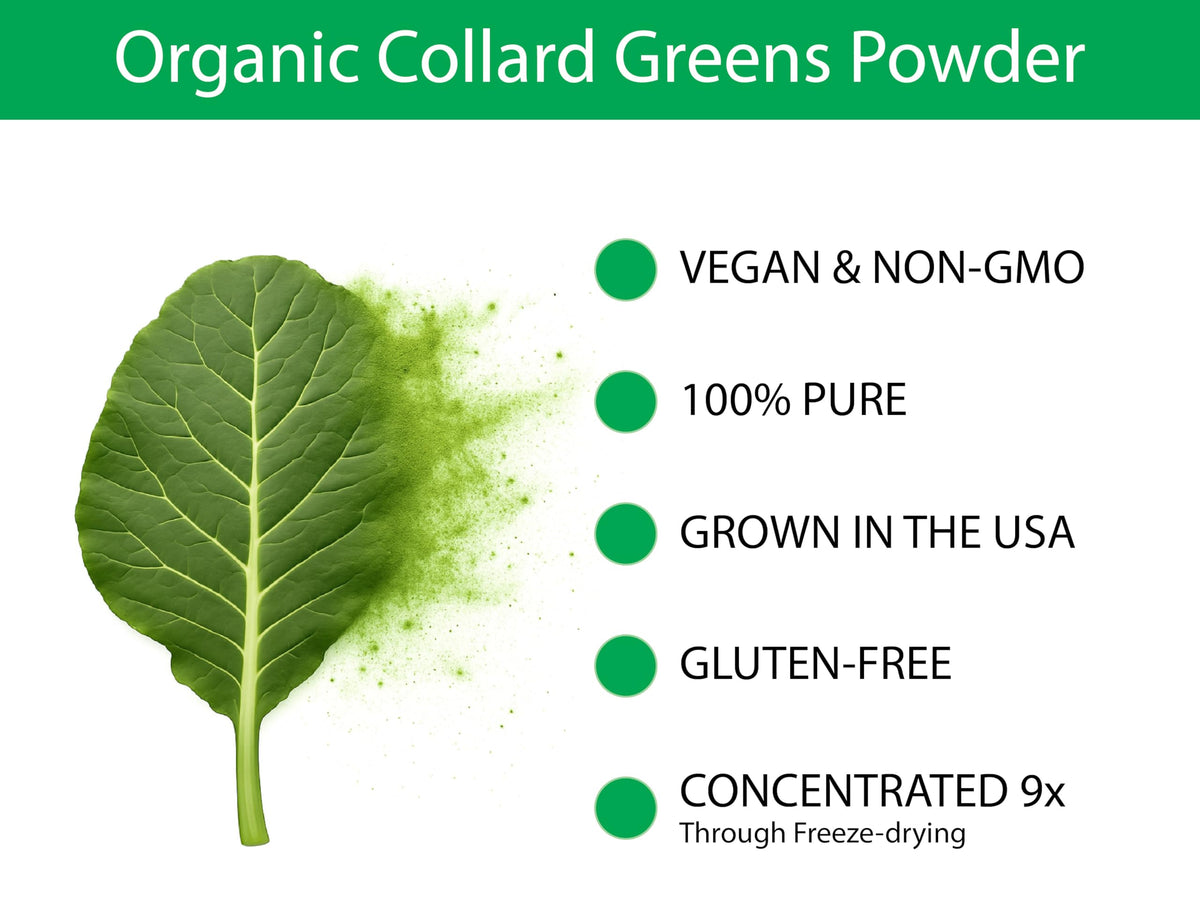 Organic Collard Greens Powder

VEGAN & NON-GMO

100% PURE

GROWN IN THE USA

GLUTEN-FREE

CONCENTRATED 9x
Through Freeze-drying